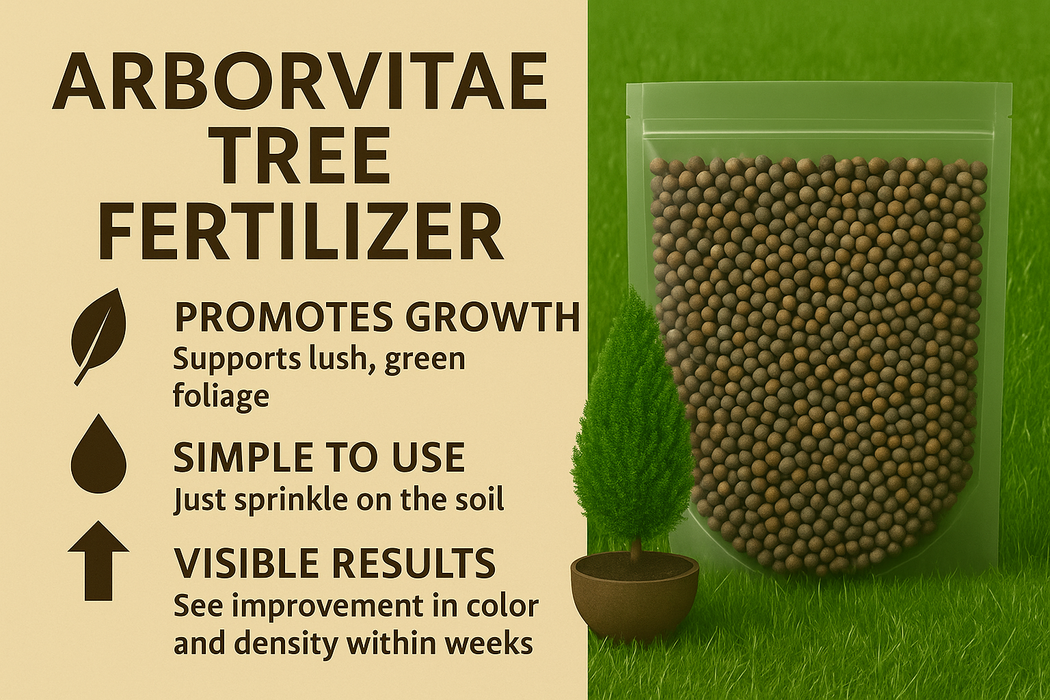 ARBORVITAE TREE FERTILIZER

PROMOTES GROWTH
Supports lush, green foliage

SIMPLE TO USE
Just sprinkle on the soil

VISIBLE RESULTS
See improvement in color and density within weeks